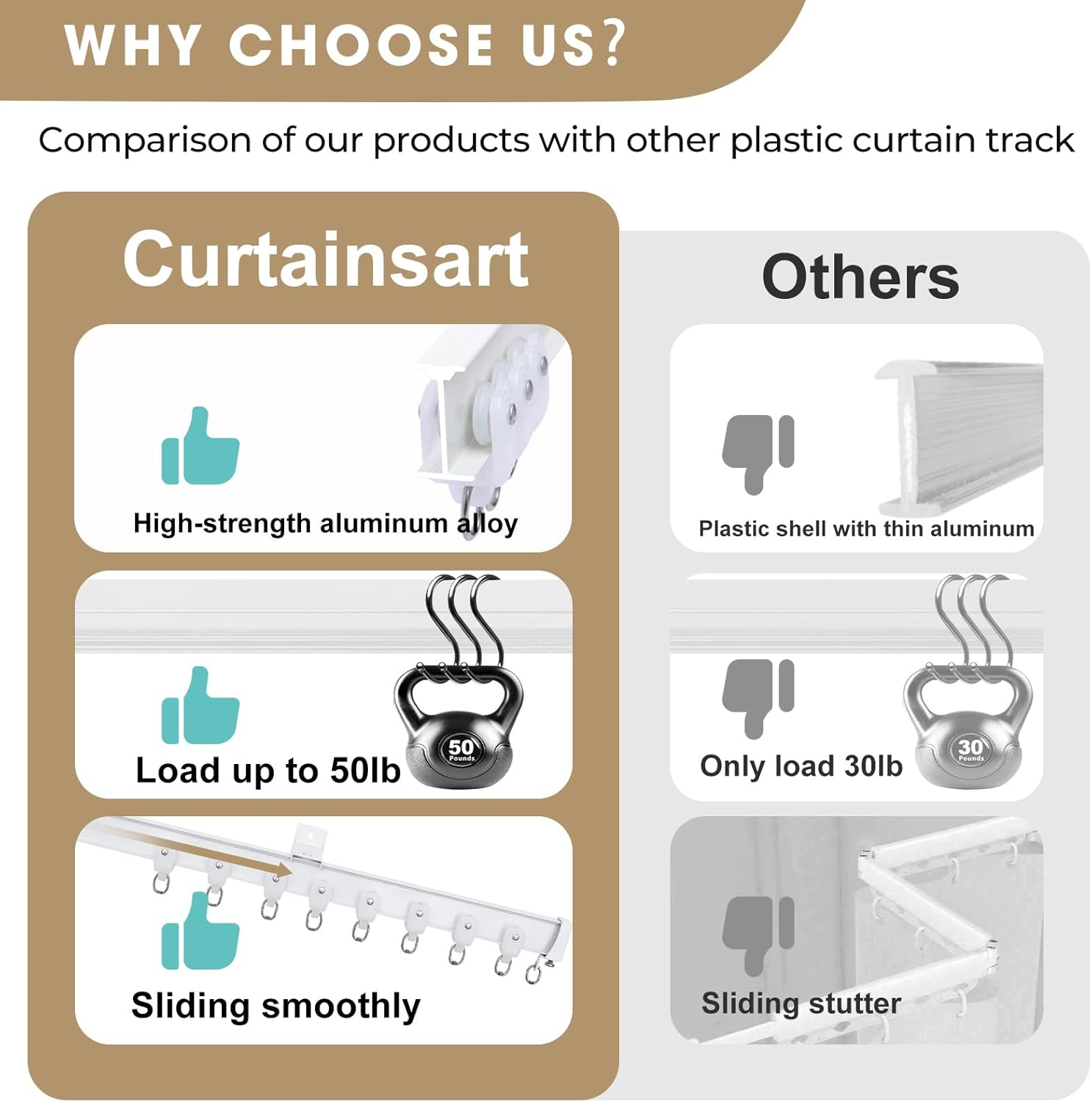 WHY CHOOSE US?

Comparison of our products with other plastic curtain track

Curtainsart

High-strength aluminum alloy

50
Pounds

Load up to 50lb

Sliding smoothly

Others

Plastic shell with thin aluminum

30
Pounds

Only load 30lb

Sliding stutter